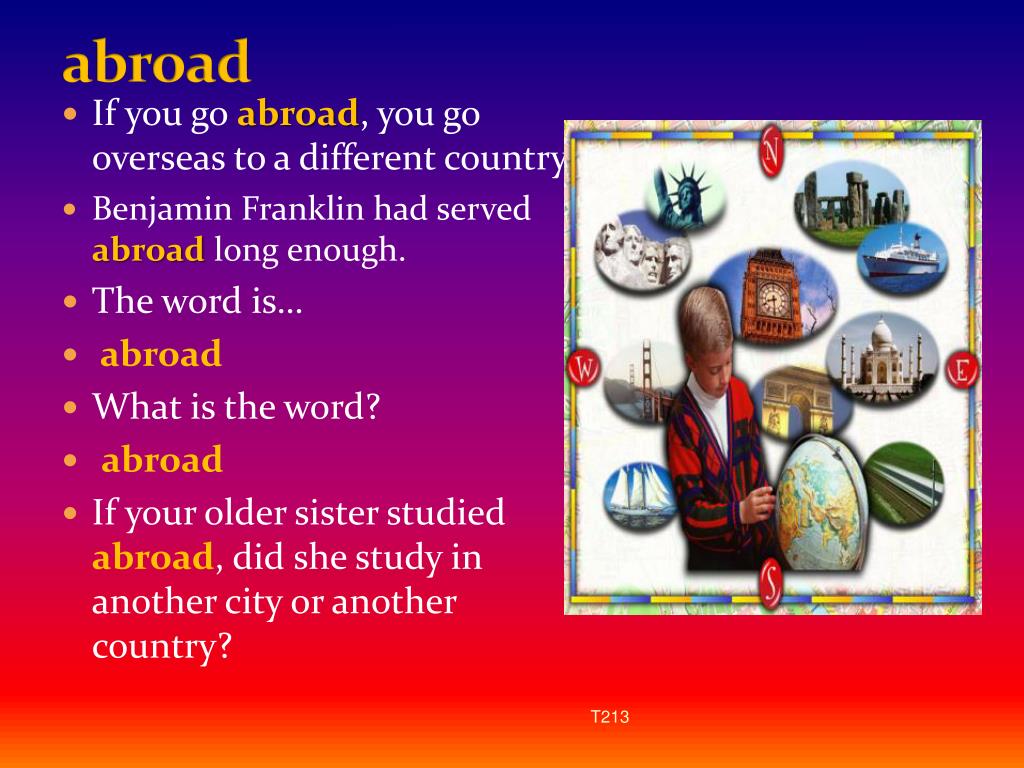 abroad

- If you go abroad, you go overseas to a different country
- Benjamin Franklin had served abroad long enough.
- The word is…
- abroad
- What is the word?
- abroad
- If your older sister studied abroad, did she study in another city or another country?

N

W

E

S

T213